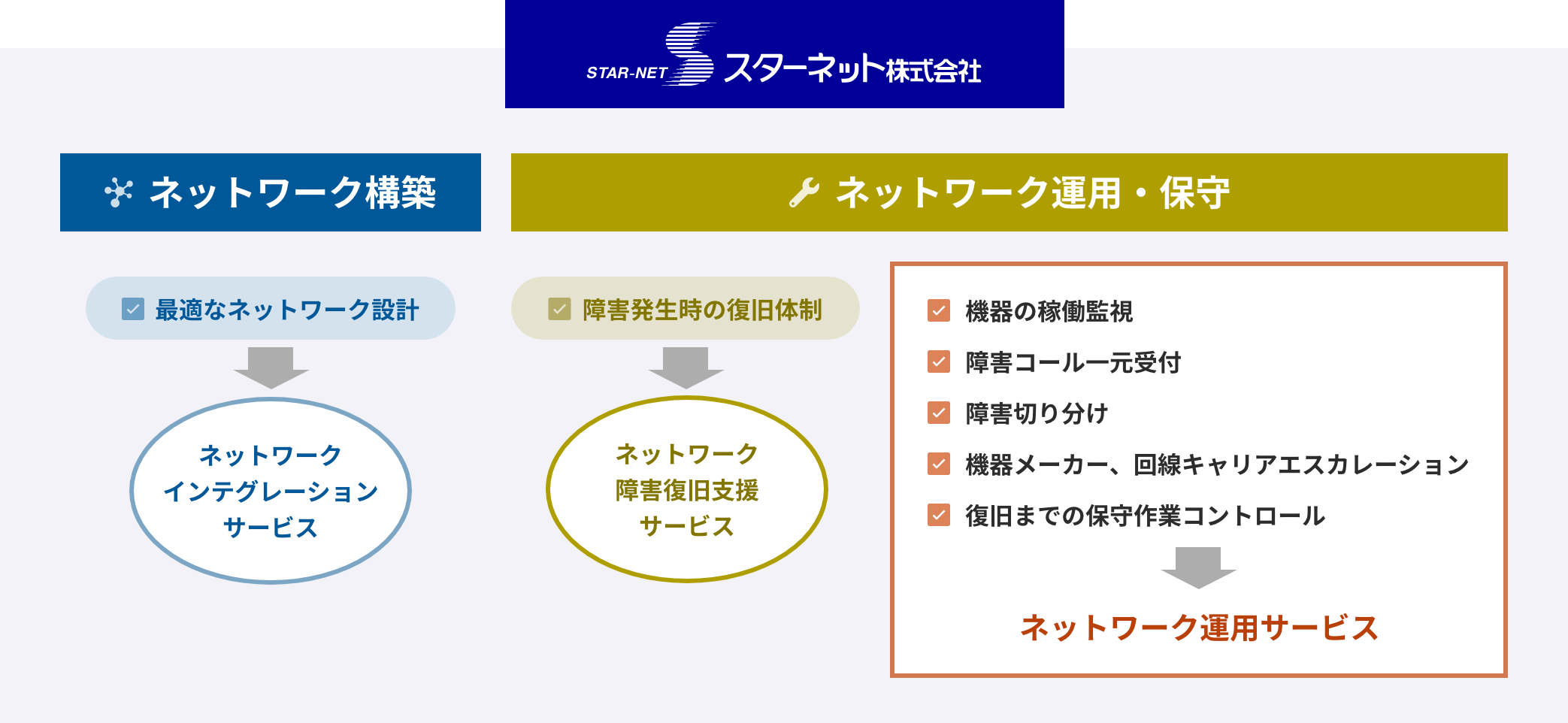 STAR-NET スターネット株式会社

ネットワーク構築

ネットワーク運用・保守

最適なネットワーク設計

ネットワーク
インテグレーション
サービス

障害発生時の復旧体制

ネットワーク
障害復旧支援
サービス

機器の稼働監視
障害コール一元受付
障害切り分け
機器メーカー、回線キャリアエスカレーション
復旧までの保守作業コントロール

ネットワーク運用サービス